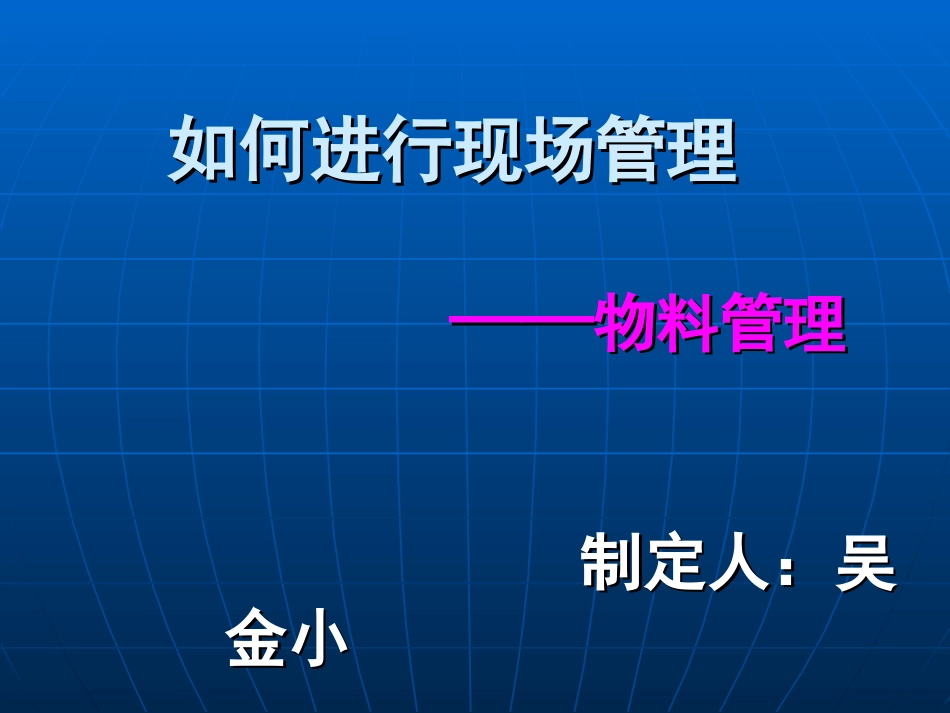 如何进行现场管理

——物料管理

制定人：吴金小